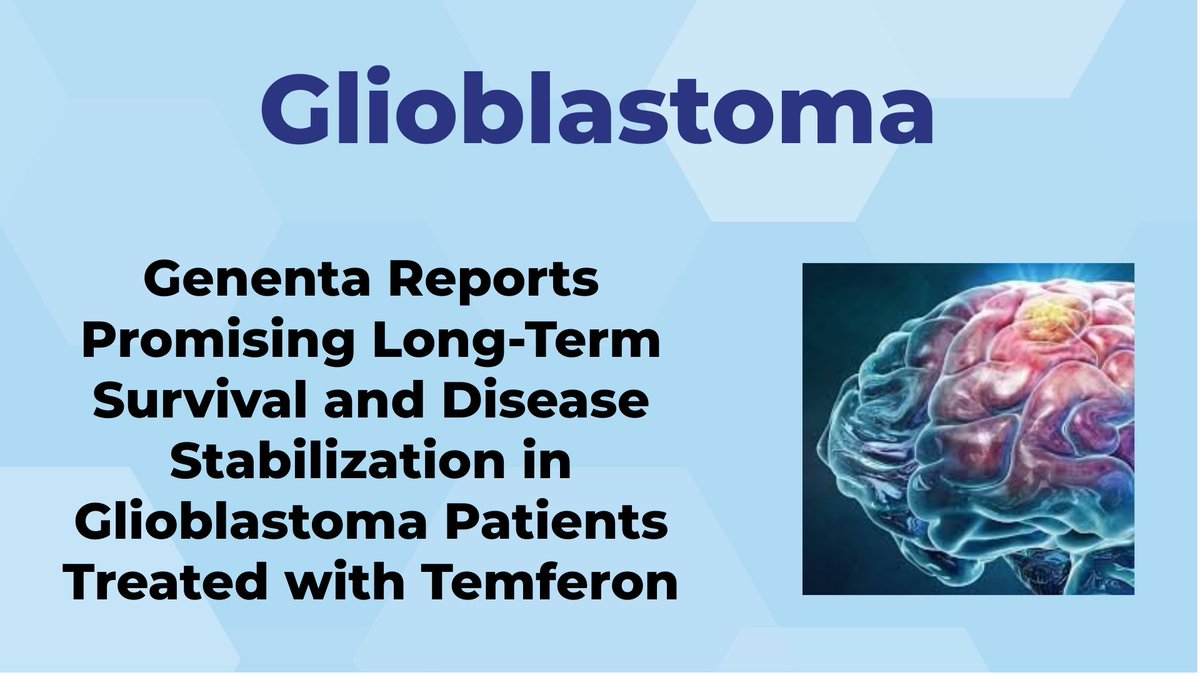 Glioblastoma

Genenta Reports Promising Long-Term Survival and Disease Stabilization in Glioblastoma Patients Treated with Temferon